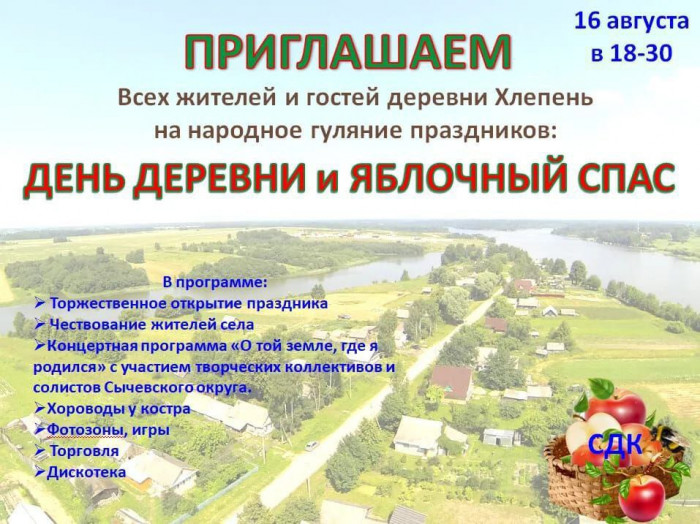 16 августа
в 18-30

ПРИГЛАШАЕМ

Всех жителей и гостей деревни Хлепень
на народное гуляние праздников:

ДЕНЬ ДЕРЕВНИ и ЯБЛОЧНЫЙ СПАС

В программе:
➢ Торжественное открытие праздника
➢ Чествование жителей села
➢Концертная программа «О той земле, где я родился» с участием творческих коллективов и солистов Сычевского округа.
➢Хороводы у костра
➢Фотозоны, игры
➢ Торговля
➢Дискотека

СДК